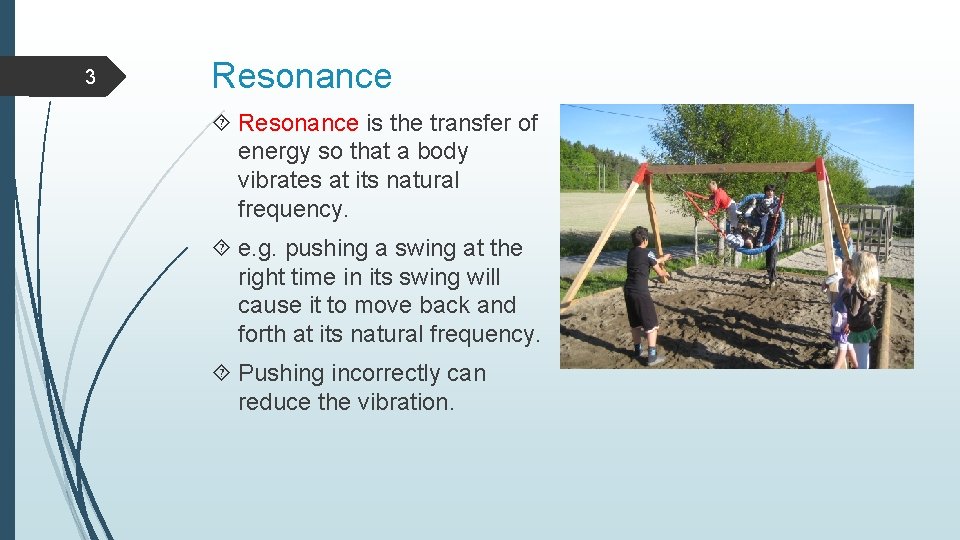 3

Resonance

Resonance is the transfer of energy so that a body vibrates at its natural frequency.

e.g. pushing a swing at the right time in its swing will cause it to move back and forth at its natural frequency.

Pushing incorrectly can reduce the vibration.